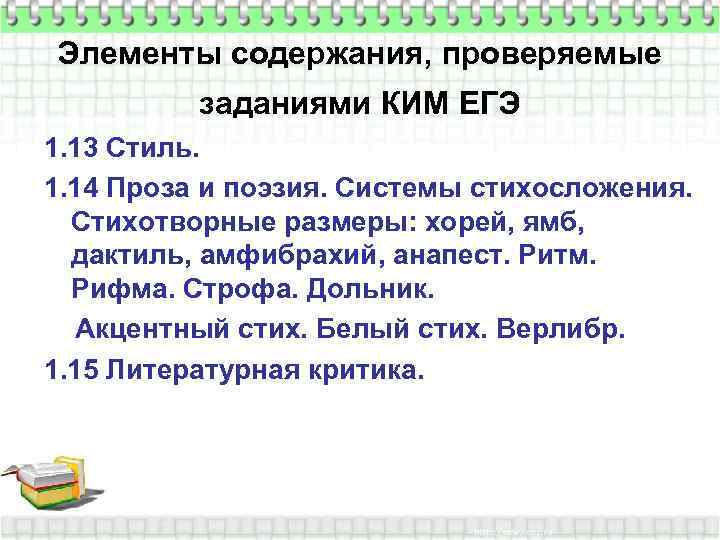 Элементы содержания, проверяемые заданиями КИМ ЕГЭ

1.13 Стиль.

1.14 Проза и поэзия. Системы стихосложения. Стихотворные размеры: хорей, ямб, дактиль, амфибрахий, анапест. Ритм. Рифма. Строфа. Дольник.

Акцентный стих. Белый стих. Верлибр.

1.15 Литературная критика.